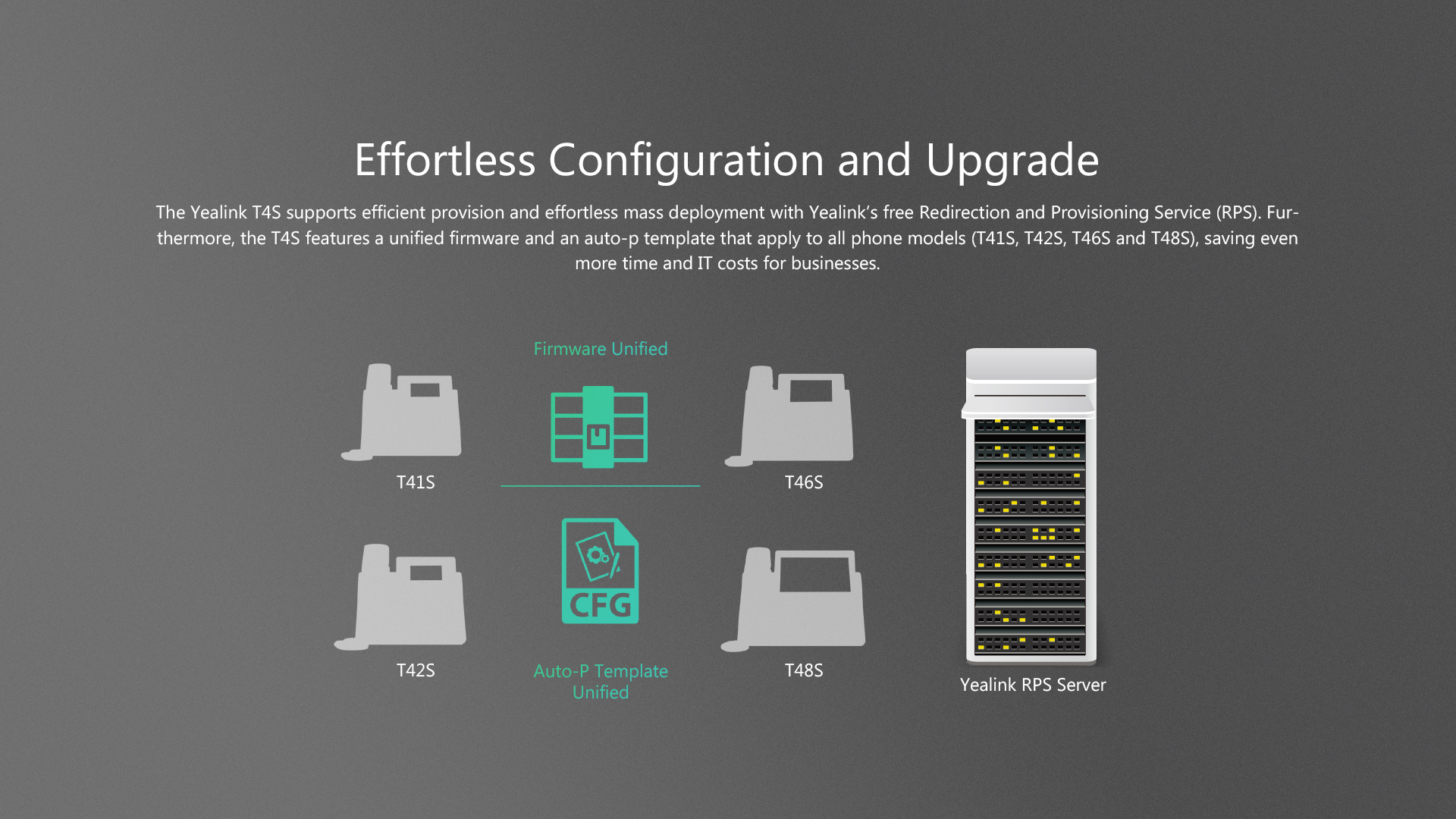 Effortless Configuration and Upgrade

The Yealink T4S supports efficient provision and effortless mass deployment with Yealink's free Redirection and Provisioning Service (RPS). Furthermore, the T4S features a unified firmware and an auto-p template that apply to all phone models (T41S, T42S, T46S and T48S), saving even more time and IT costs for businesses.

Firmware Unified

T41S

T46S

CFG

T42S

Auto-P Template Unified

T48S

Yealink RPS Server